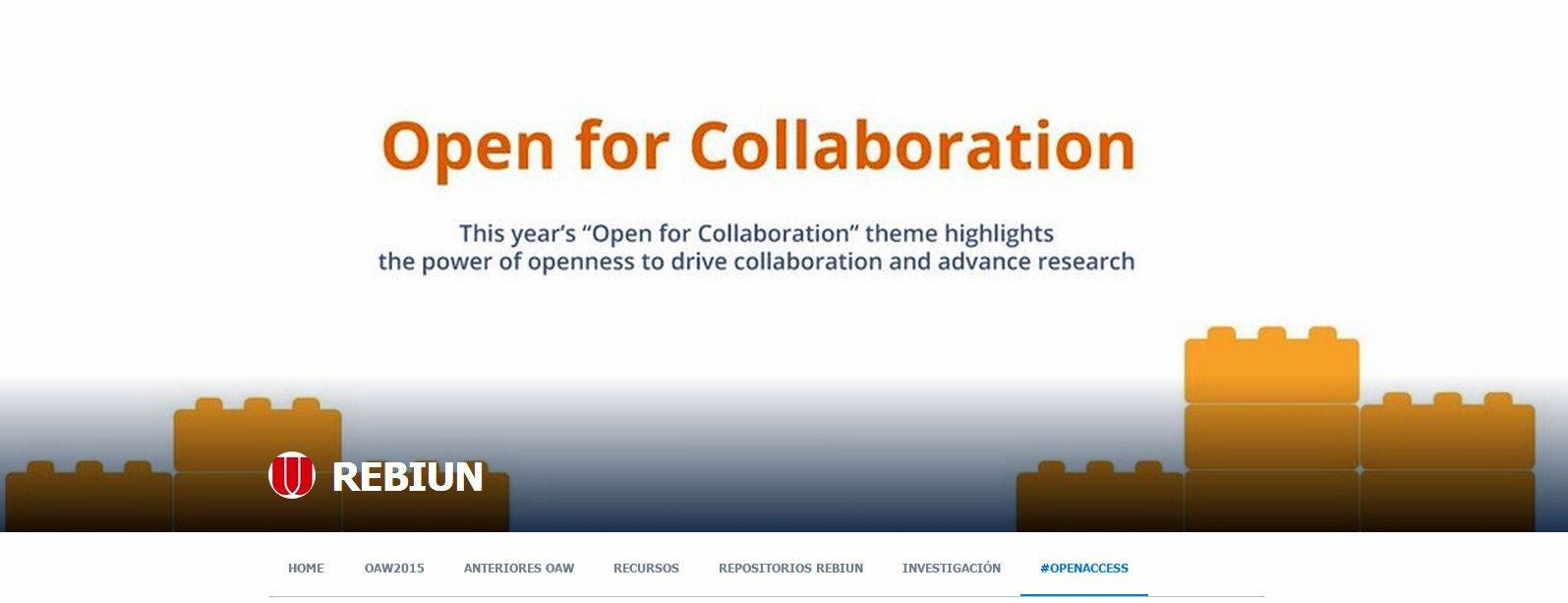 Open for Collaboration

This year's "Open for Collaboration" theme highlights the power of openness to drive collaboration and advance research

REBIUN

HOME OAW2015 ANTERIORES OAW RECURSOS REPOSITORIOS REBIUN INVESTIGACIÓN #OPENACCESS